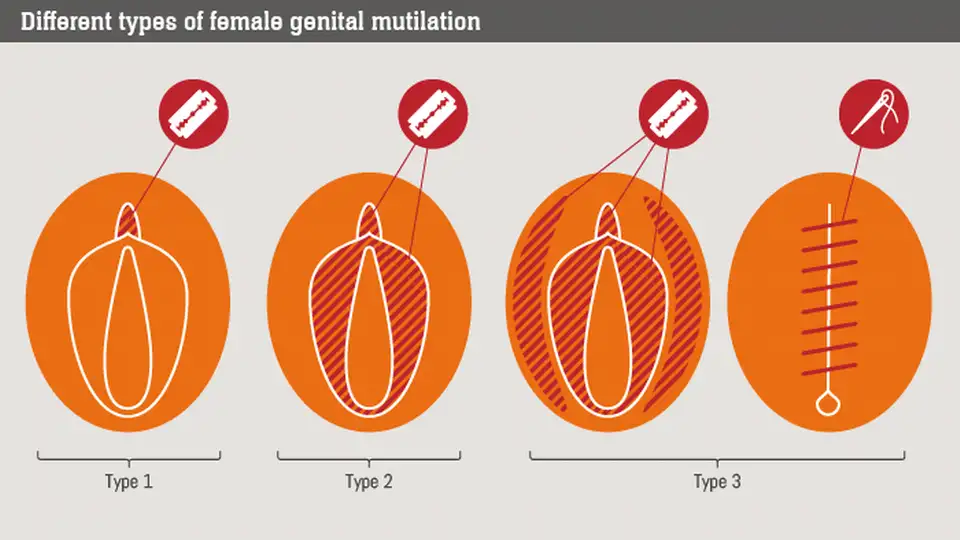 Different types of female genital mutilation

Type 1

Type 2

Type 3